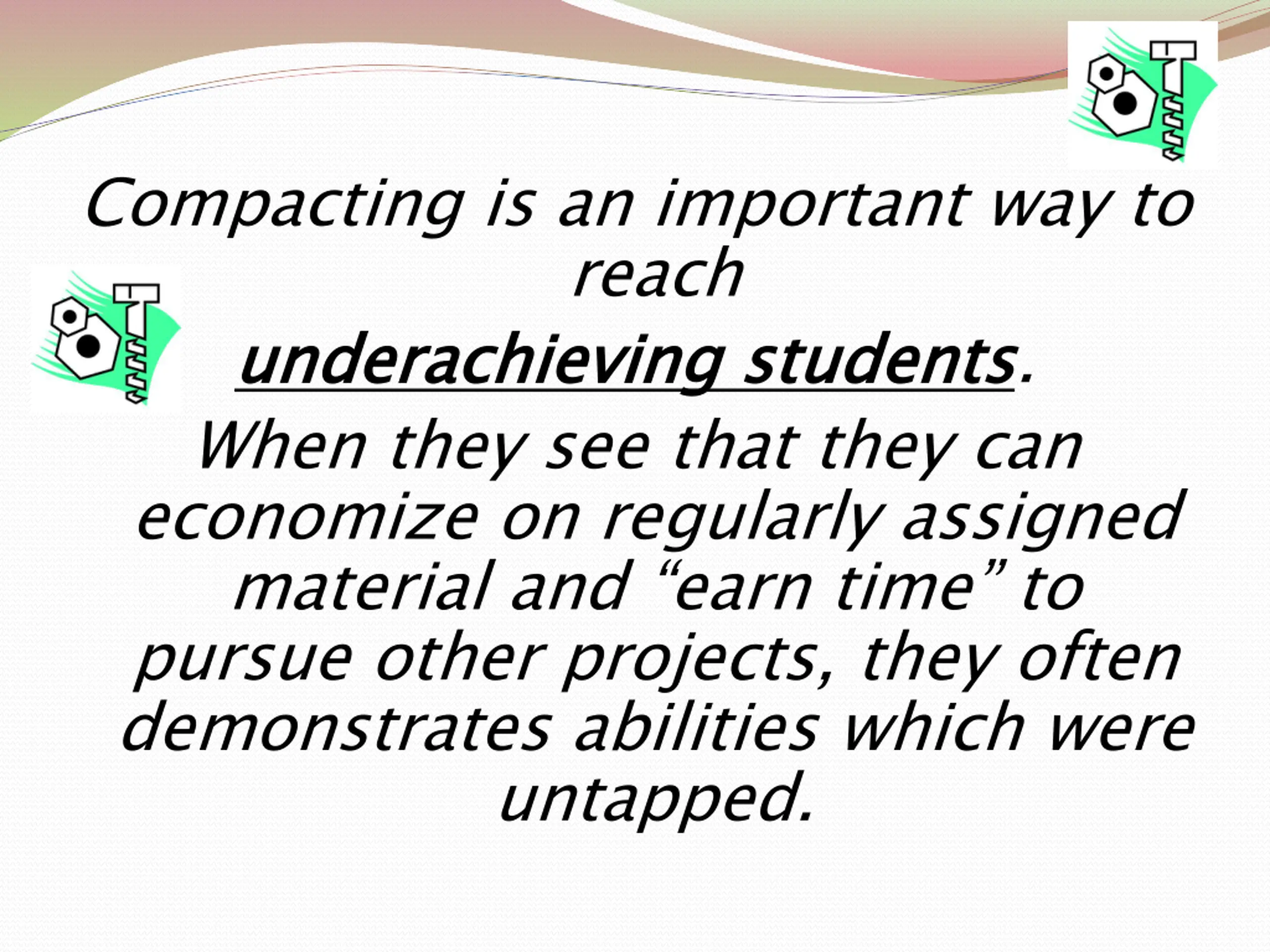 Compacting is an important way to reach

underachieving students.

When they see that they can economize on regularly assigned material and “earn time” to pursue other projects, they often demonstrates abilities which were untapped.